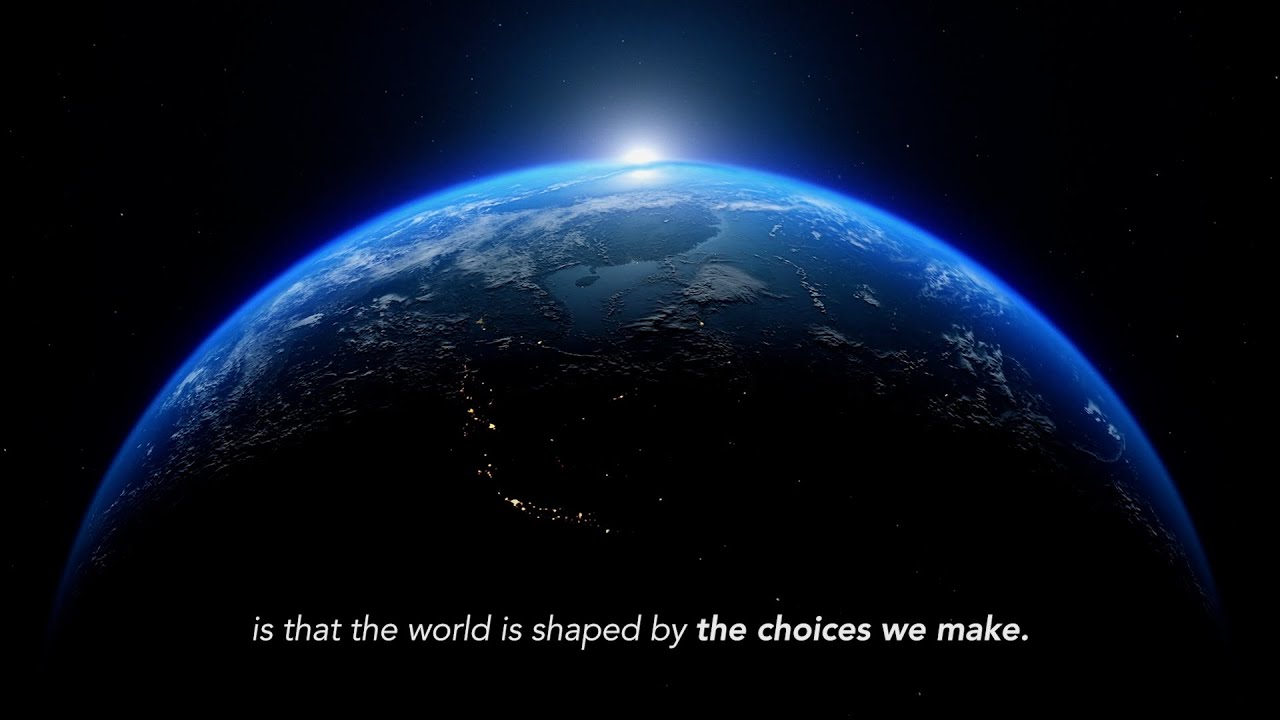 is that the world is shaped by the choices we make.